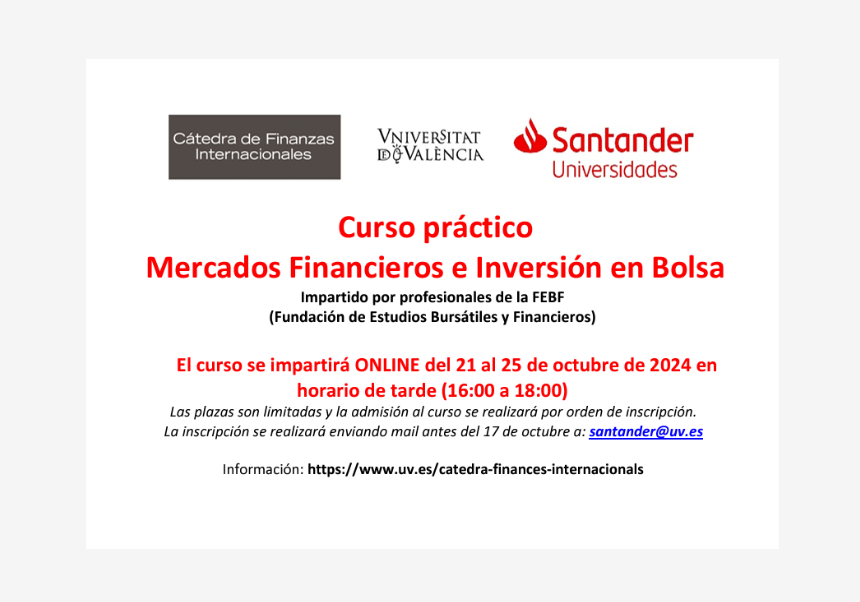 Cátedra de Finanzas Internacionales

VNIVERSITAT DE VALÈNCIA

Santander Universidades

Curso práctico
Mercados Financieros e Inversión en Bolsa

Impartido por profesionales de la FEBF
(Fundación de Estudios Bursátiles y Financieros)

El curso se impartirá ONLINE del 21 al 25 de octubre de 2024 en horario de tarde (16:00 a 18:00)

Las plazas son limitadas y la admisión al curso se realizará por orden de inscripción.
La inscripción se realizará enviando mail antes del 17 de octubre a: santander@uv.es

Información: https://www.uv.es/catedra-finances-internacionals